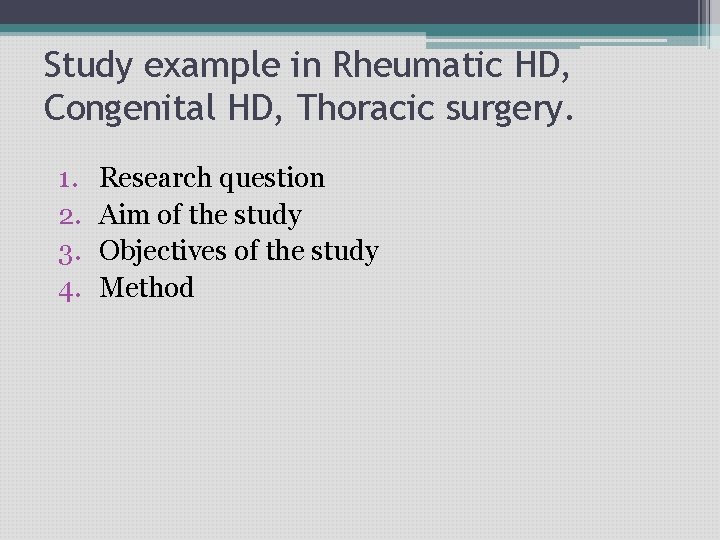 Study example in Rheumatic HD, Congenital HD, Thoracic surgery.

1. Research question
2. Aim of the study
3. Objectives of the study
4. Method